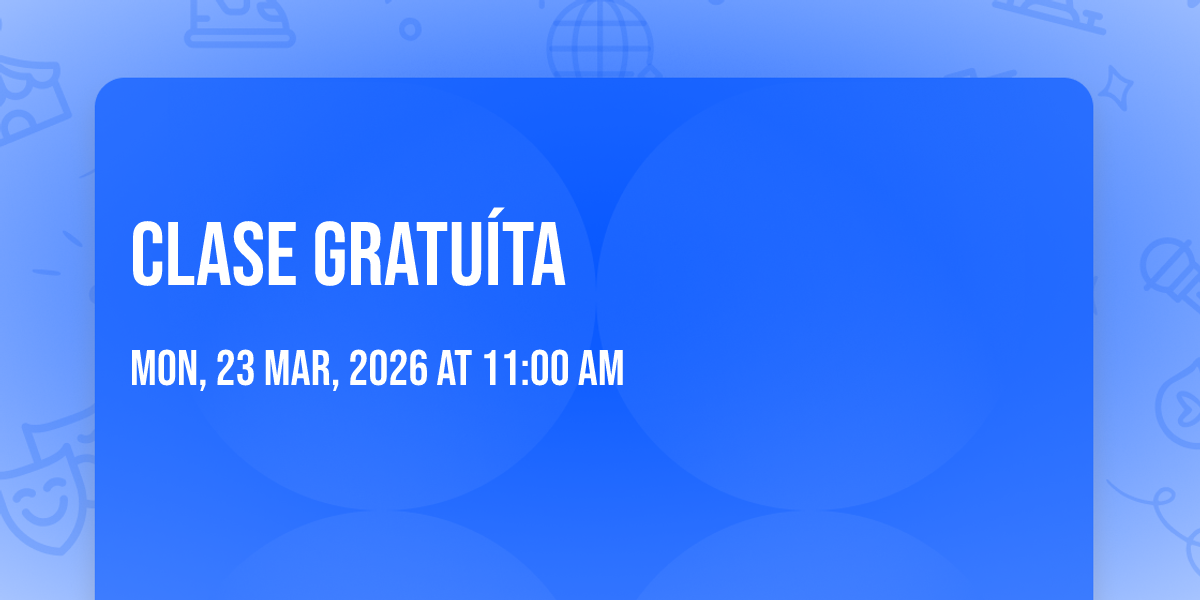 CLASE GRATUÍTA

MON, 23 MAR, 2026 AT 11:00 AM